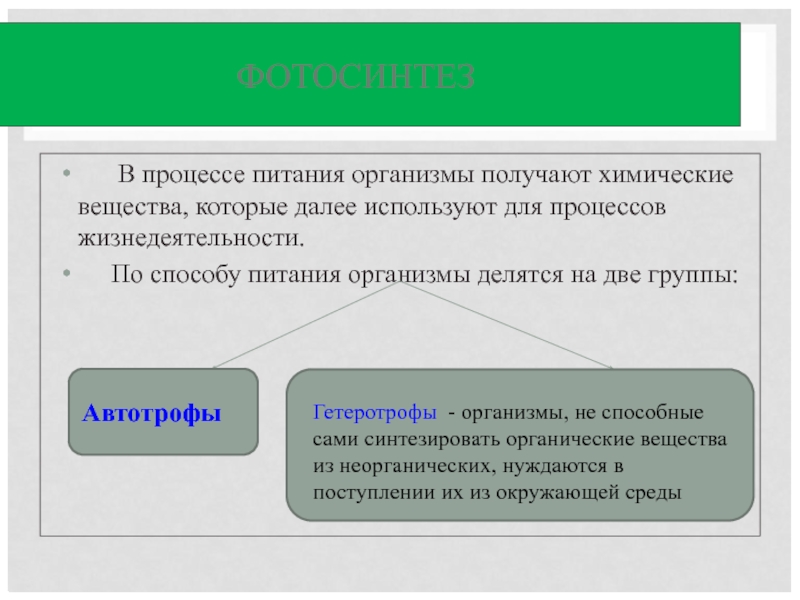 ФОТОСИНТЕЗ

• В процессе питания организмы получают химические вещества, которые далее используют для процессов жизнедеятельности.

• По способу питания организмы делятся на две группы:

Автотрофы

Гетеротрофы - организмы, не способные сами синтезировать органические вещества из неорганических, нуждаются в поступлении их из окружающей среды